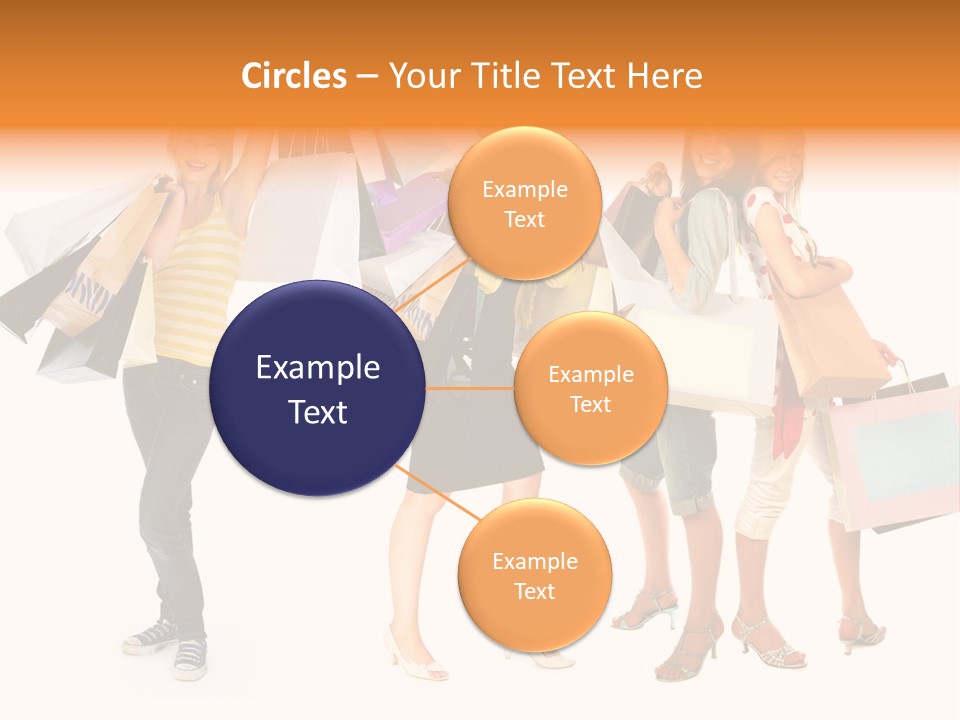 Circles – Your Title Text Here

Example Text

Example Text

Example Text

Example Text